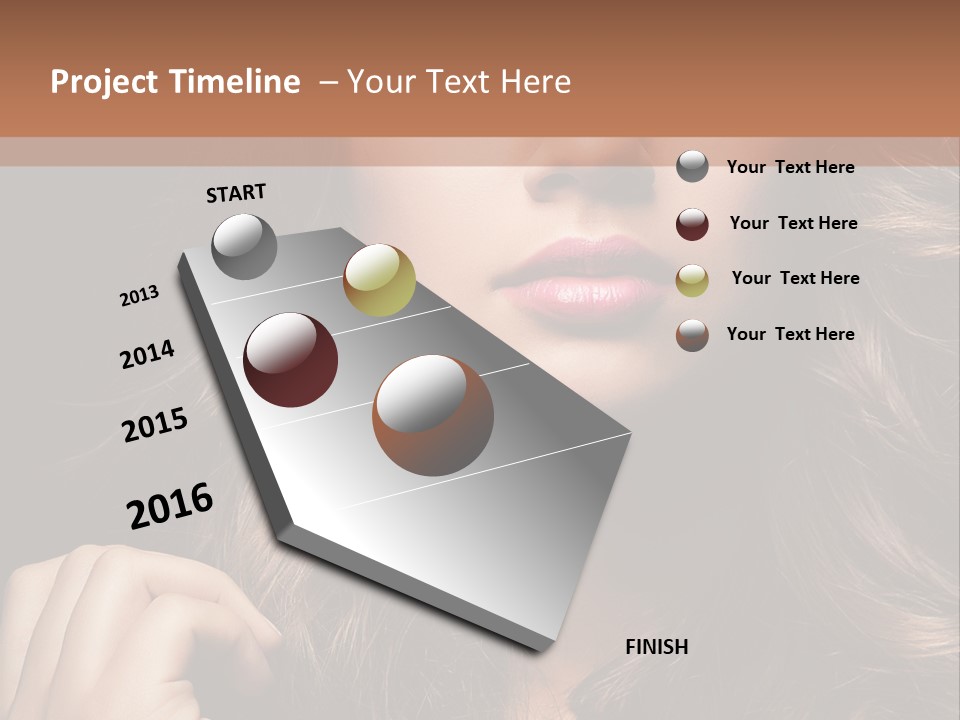 Project Timeline – Your Text Here

START

2013

2014

2015

2016

FINISH

Your Text Here

Your Text Here

Your Text Here

Your Text Here